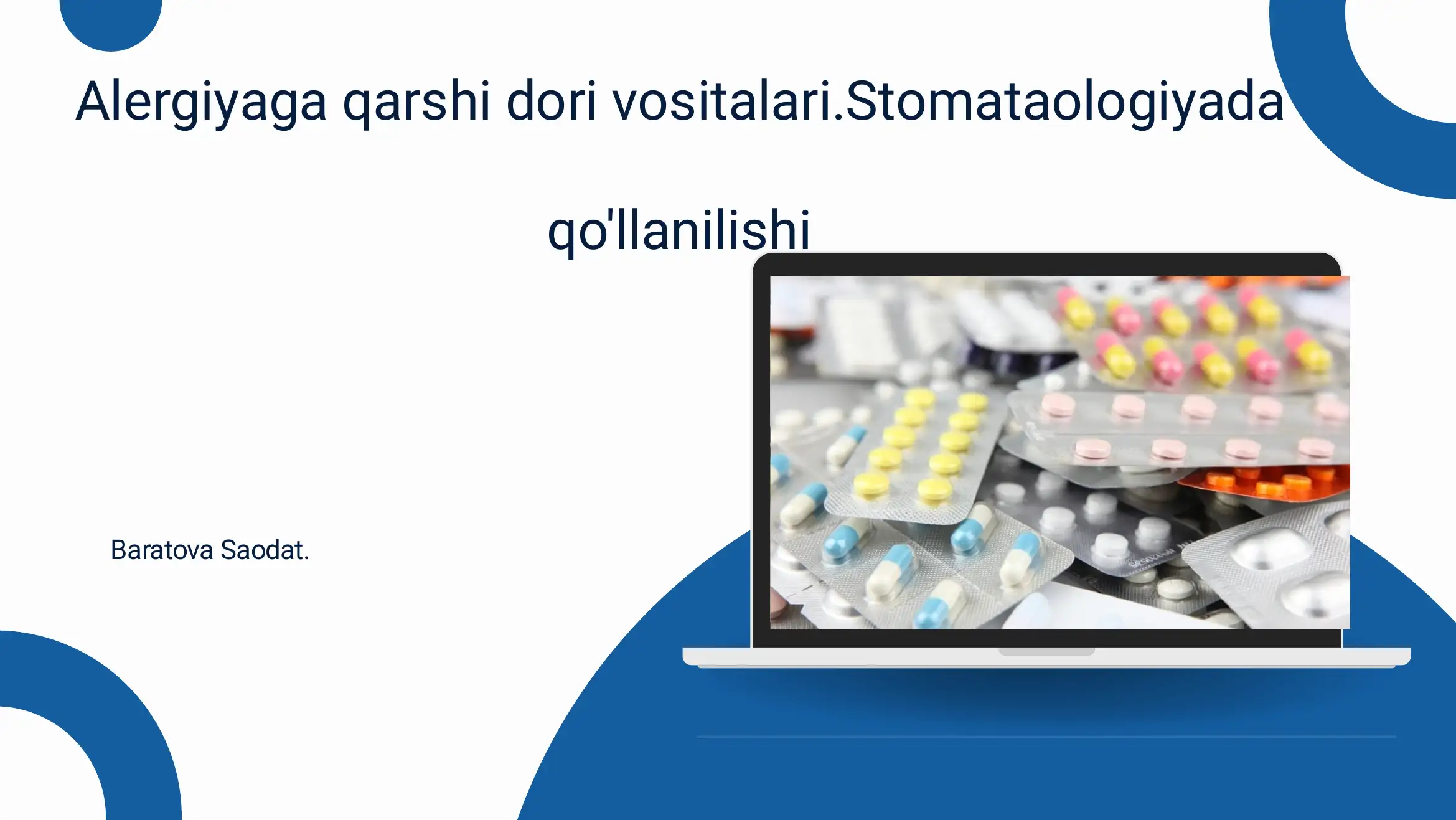 Alergiyaga qarshi dori vositalari.Stomataologiyada qo'llanilishi

Baratova Saodat.